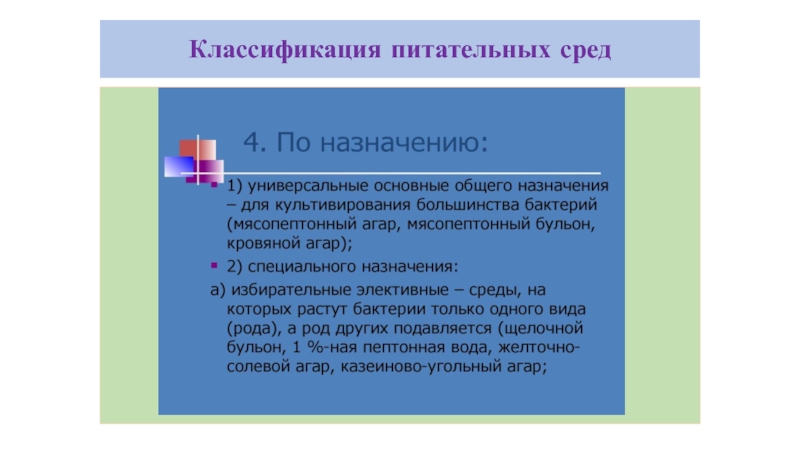 Классификация питательных сред

4. По назначению:

1) универсальные основные общего назначения – для культивирования большинства бактерий (мясопептонный агар, мясопептонный бульон, кровяной агар);

2) специального назначения:

а) избирательные элективные – среды, на которых растут бактерии только одного вида (рода), а род других подавляется (щелочной бульон, 1 %-ная пептонная вода, желточно-солевой агар, казеиново-угольный агар;